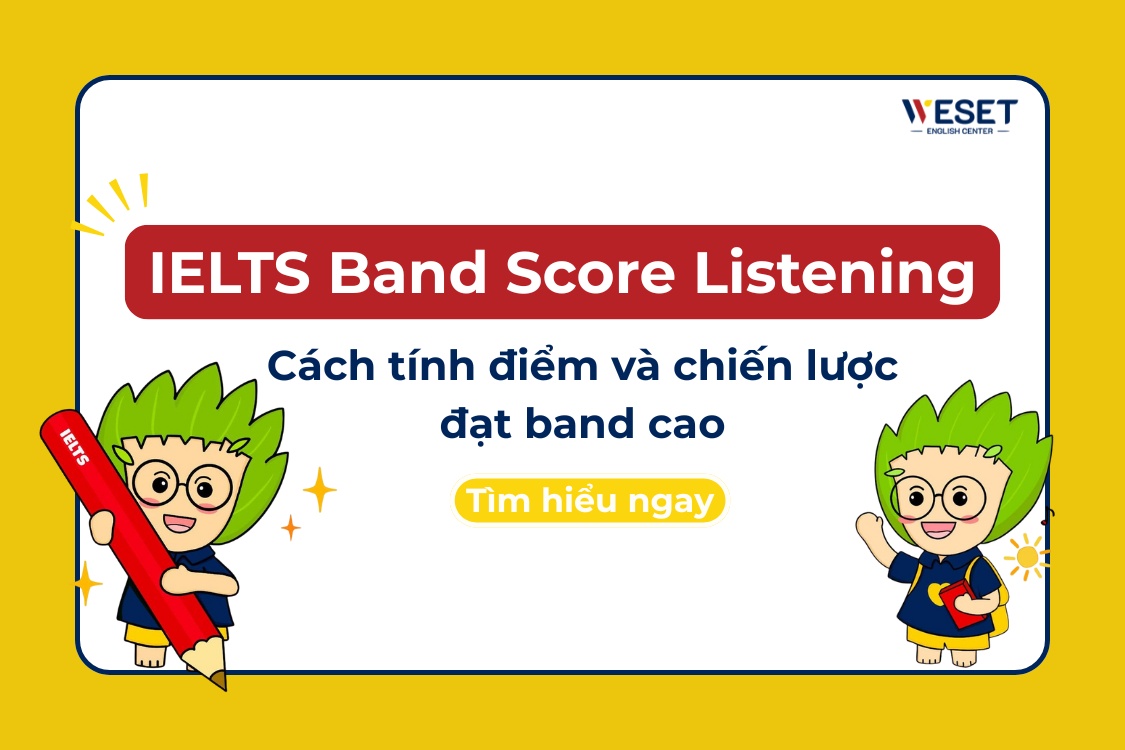 WESET
ENGLISH CENTER

IELTS Band Score Listening

Cách tính điểm và chiến lược đạt band cao

Tìm hiểu ngay

IELTS